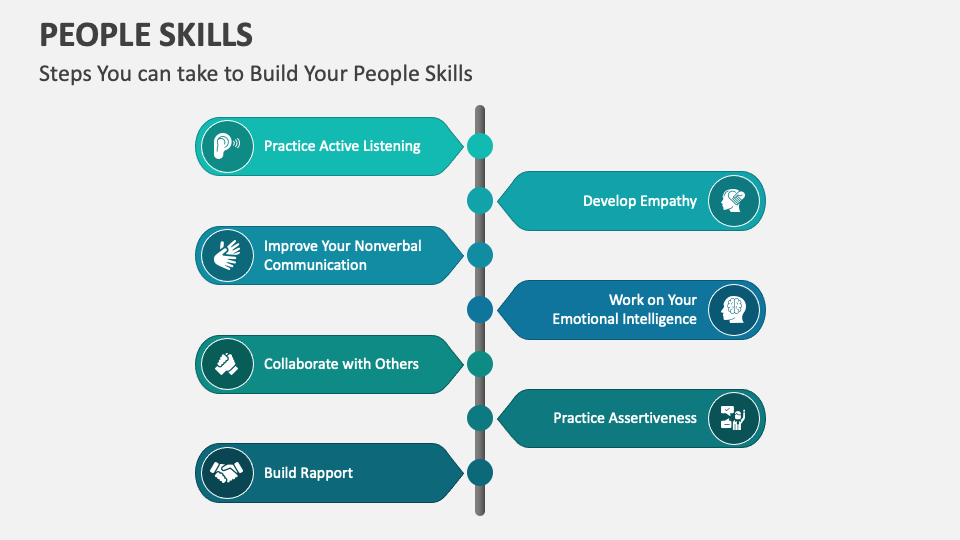 PEOPLE SKILLS

Steps You can take to Build Your People Skills

Practice Active Listening

Develop Empathy

Improve Your Nonverbal Communication

Work on Your Emotional Intelligence

Collaborate with Others

Practice Assertiveness

Build Rapport